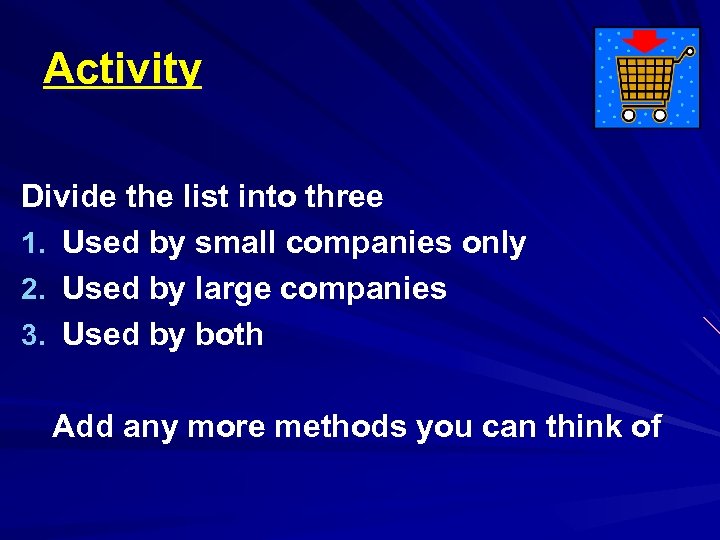 Activity

Divide the list into three
1. Used by small companies only
2. Used by large companies
3. Used by both

Add any more methods you can think of